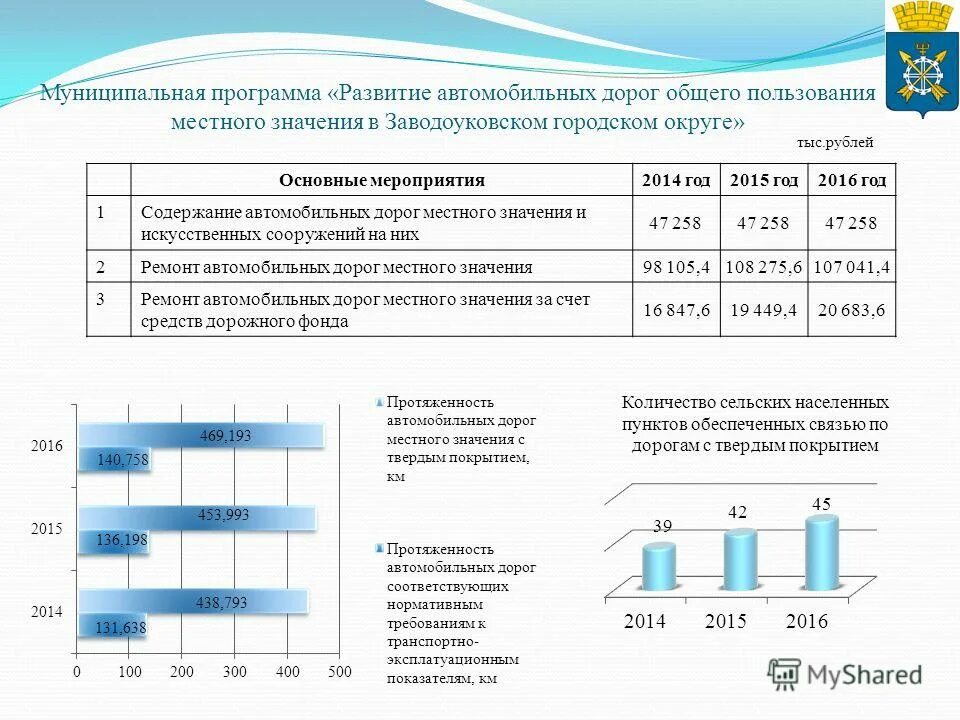 Муниципальная программа «Развитие автомобильных дорог общего пользования местного значения в Заводоуковском городском округе»

тыс.рублей

| | Основные мероприятия | 2014 год | 2015 год | 2016 год |
|---|---|---|---|---|
| 1 | Содержание автомобильных дорог местного значения и искусственных сооружений на них | 47 258 | 47 258 | 47 258 |
| 2 | Ремонт автомобильных дорог местного значения | 98 105,4 | 108 275,6 | 107 041,4 |
| 3 | Ремонт автомобильных дорог местного значения за счет средств дорожного фонда | 16 847,6 | 19 449,4 | 20 683,6 |

2016
469,193
140,758
2015
453,993
136,198
2014
438,793
131,638
0 100 200 300 400 500

Протяженность автомобильных дорог местного значения с твердым покрытием, км

Протяженность автомобильных дорог соответствующих нормативным требованиям к транспортно-эксплуатационным показателям, км

Количество сельских населенных пунктов обеспеченных связью по дорогам с твердым покрытием

39
42
45
2014 2015 2016

MyShared